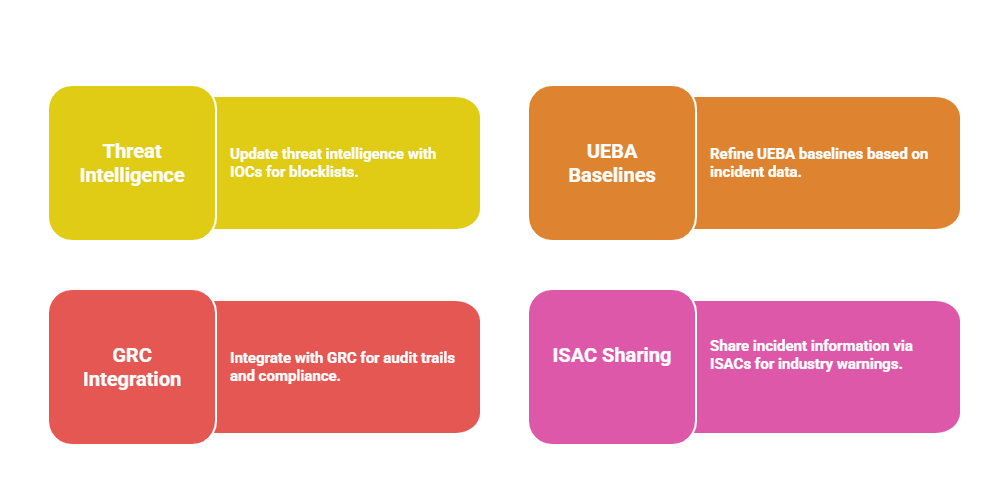 Threat Intelligence

Update threat intelligence with IOCs for blocklists.

UEBA Baselines

Refine UEBA baselines based on incident data.

GRC Integration

Integrate with GRC for audit trails and compliance.

ISAC Sharing

Share incident information via ISACs for industry warnings.